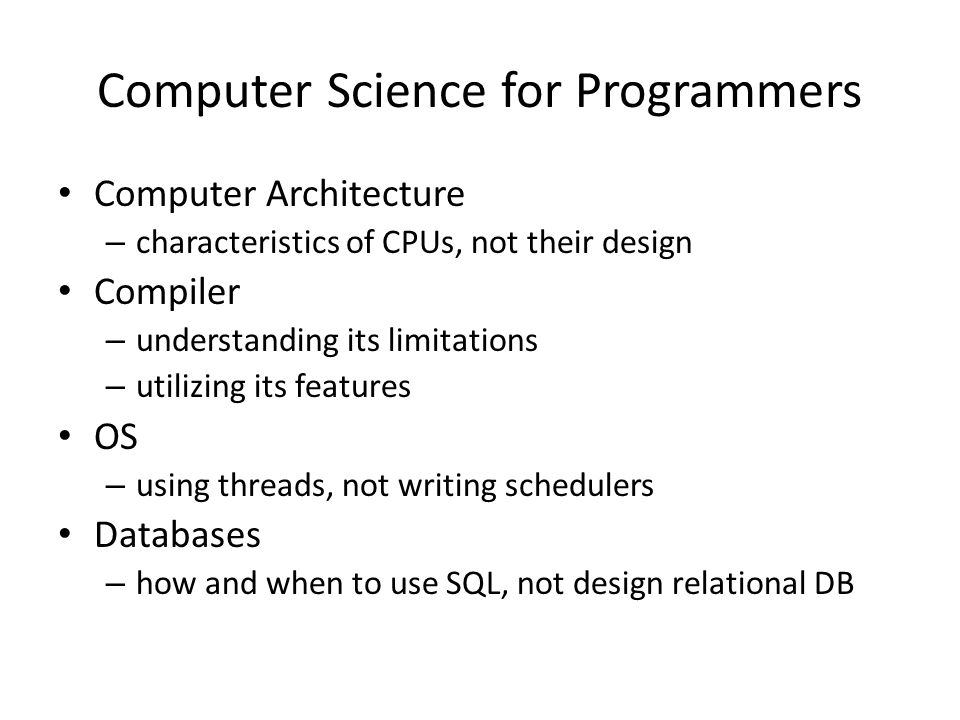 Computer Science for Programmers

• Computer Architecture
– characteristics of CPUs, not their design
• Compiler
– understanding its limitations
– utilizing its features
• OS
– using threads, not writing schedulers
• Databases
– how and when to use SQL, not design relational DB